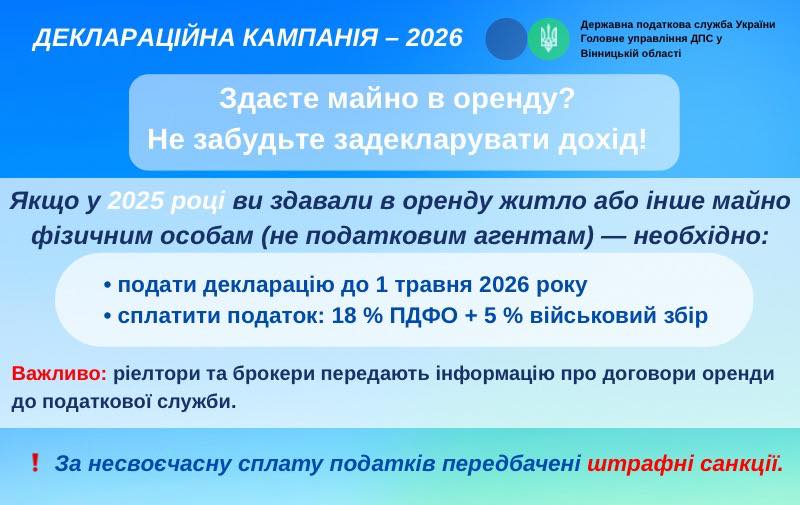 ДЕКЛАРАЦІЙНА КАМПАНІЯ – 2026

Державна податкова служба України
Головне управління ДПС у Вінницькій області

Здаєте майно в оренду?
Не забудьте задекларувати дохід!

Якщо у 2025 році ви здавали в оренду житло або інше майно фізичним особам (не податковим агентам) — необхідно:

• подати декларацію до 1 травня 2026 року
• сплатити податок: 18 % ПДФО + 5 % військовий збір

Важливо: ріелтори та брокери передають інформацію про договори оренди до податкової служби.

! За несвоєчасну сплату податків передбачені штрафні санкції.